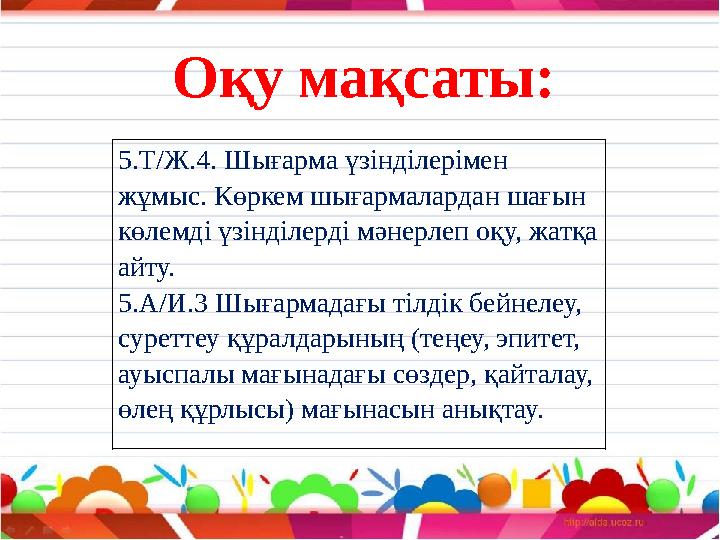 Оқу мақсаты:

5.Т/Ж.4. Шығарма үзінділерімен жұмыс. Көркем шығармалардан шағын көлемді үзінділерді мәнерлеп оқу, жатқа айту.
5.А/И.3 Шығармадағы тілдік бейнелеу, суреттеу құралдарының (теңеу, эпитет, ауыспалы мағынадағы сөздер, қайталау, өлең құрлысы) мағынасын анықтау.

http://aida.ucoz.ru